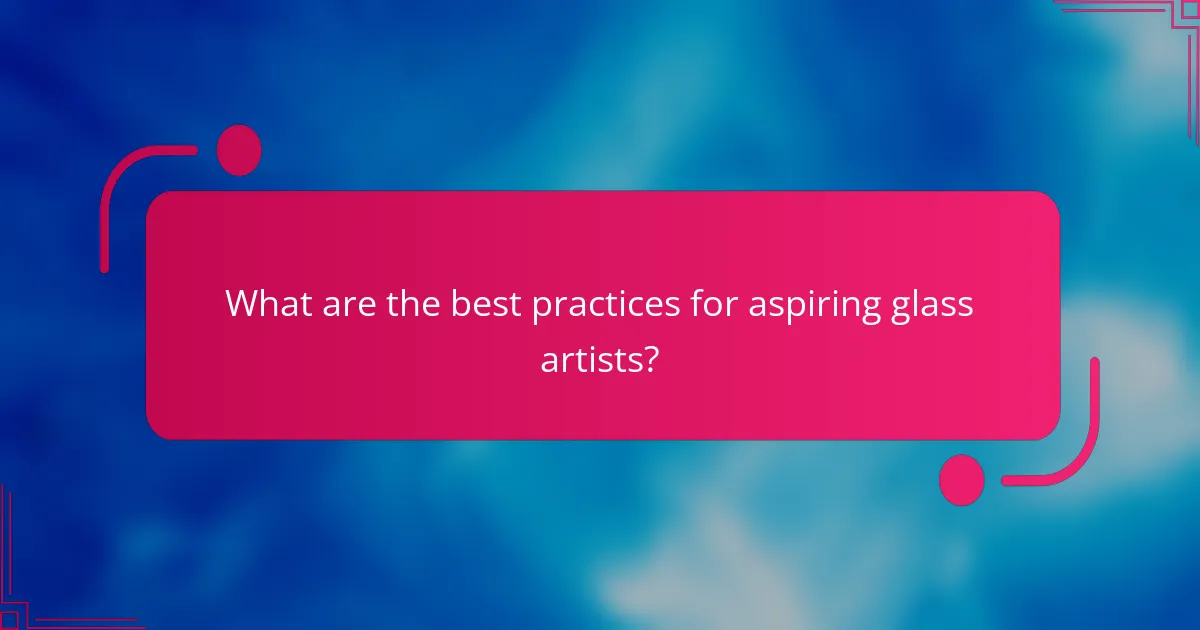 What are the best practices for aspiring glass artists?